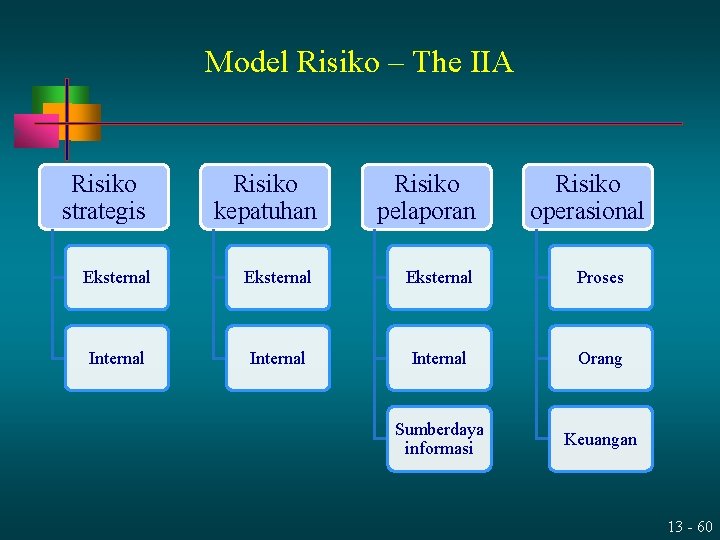 Model Risiko – The IIA

Risiko strategis

Eksternal

Internal

Risiko kepatuhan

Eksternal

Internal

Risiko pelaporan

Eksternal

Internal

Sumberdaya informasi

Risiko operasional

Proses

Orang

Keuangan

13 - 60